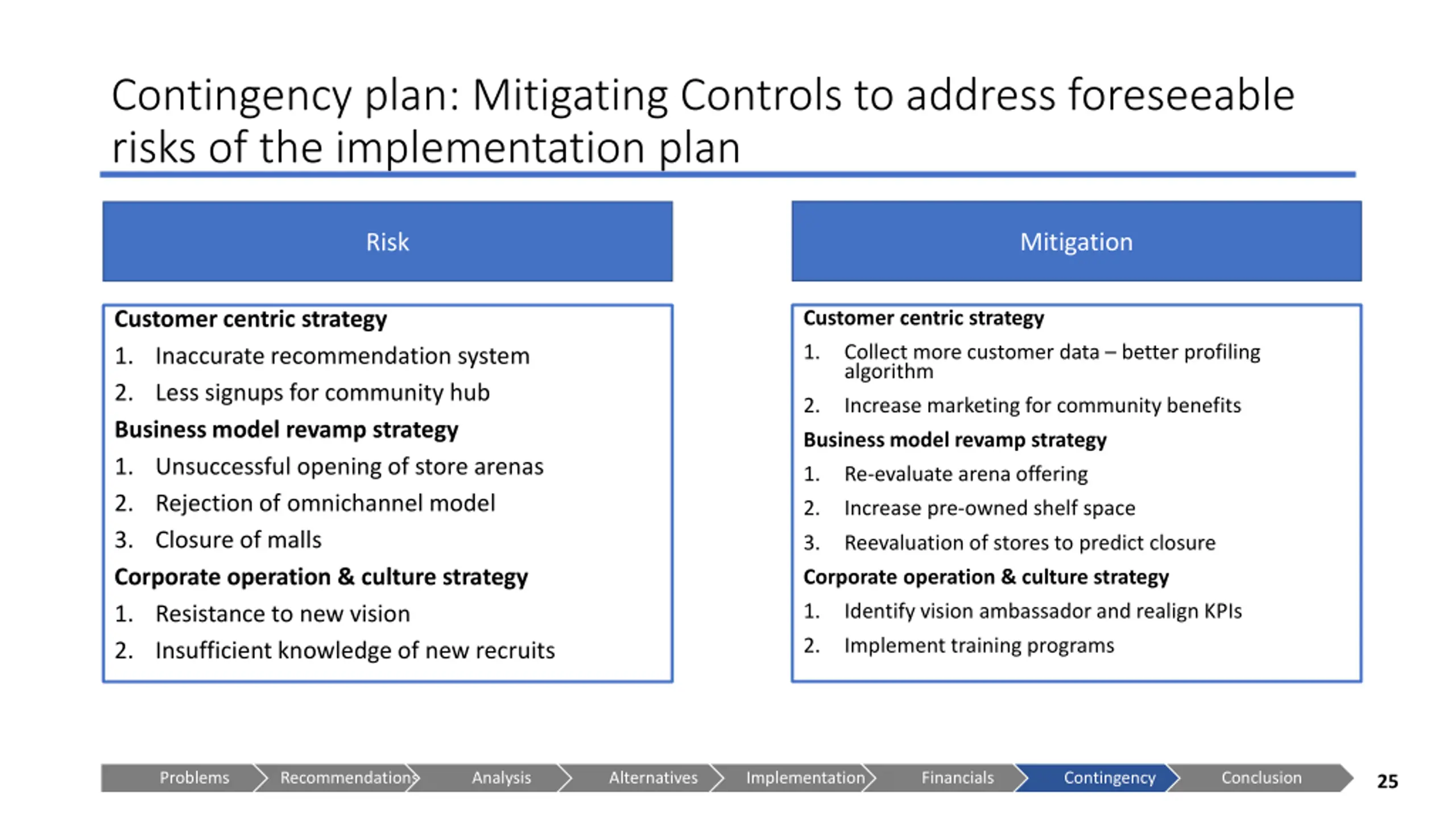 Contingency plan: Mitigating Controls to address foreseeable risks of the implementation plan

Risk

Customer centric strategy
1. Inaccurate recommendation system
2. Less signups for community hub
Business model revamp strategy
1. Unsuccessful opening of store arenas
2. Rejection of omnichannel model
3. Closure of malls
Corporate operation & culture strategy
1. Resistance to new vision
2. Insufficient knowledge of new recruits

Mitigation

Customer centric strategy
1. Collect more customer data – better profiling algorithm
2. Increase marketing for community benefits
Business model revamp strategy
1. Re-evaluate arena offering
2. Increase pre-owned shelf space
3. Reevaluation of stores to predict closure
Corporate operation & culture strategy
1. Identify vision ambassador and realign KPIs
2. Implement training programs

Problems Recommendations Analysis Alternatives Implementation Financials Contingency Conclusion

25